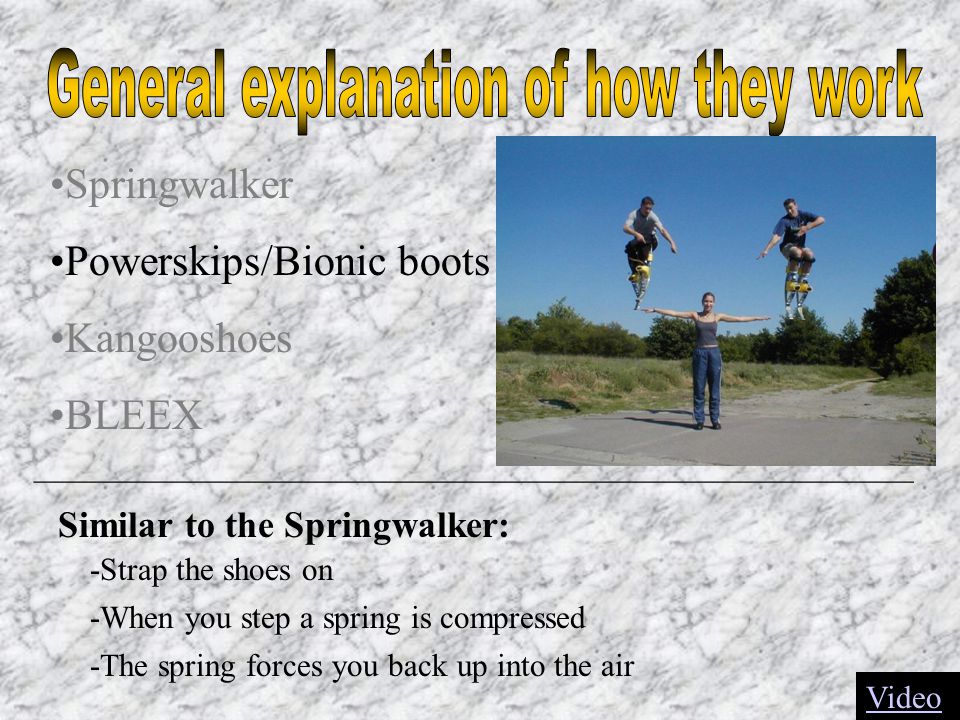 General explanation of how they work

•Springwalker

•Powerskips/Bionic boots

•Kangooshoes

•BLEEX

Similar to the Springwalker:

-Strap the shoes on

-When you step a spring is compressed

-The spring forces you back up into the air

Video